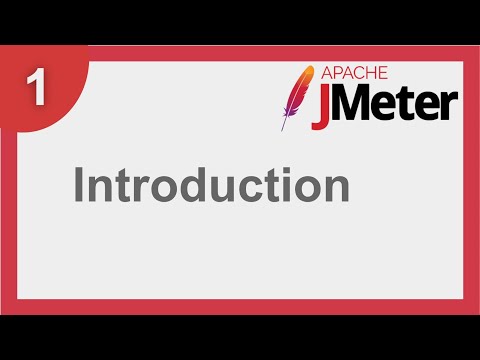 1

APACHE
JMeter

Introduction